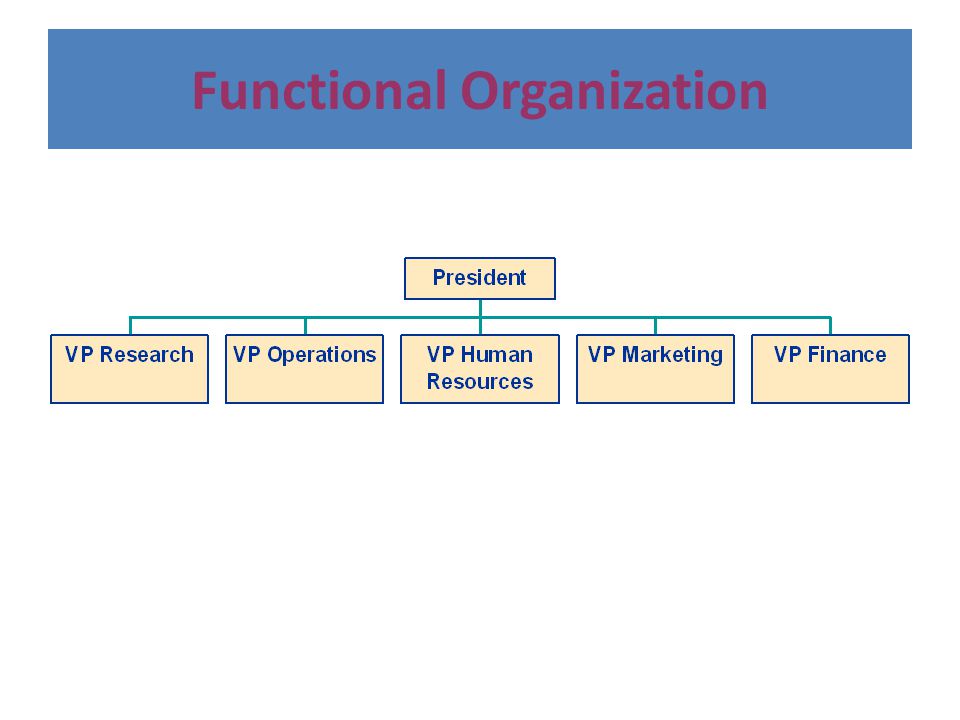 Functional Organization

President

VP Research

VP Operations

VP Human Resources

VP Marketing

VP Finance